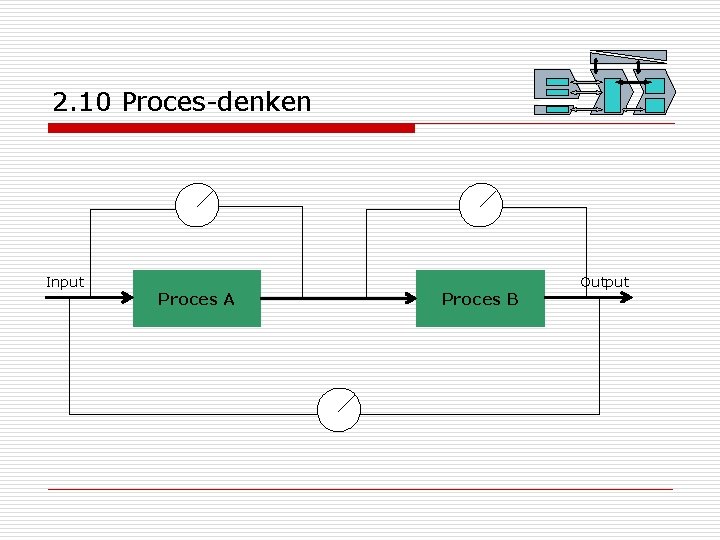 2.10 Proces-denken

Input

Proces A

Proces B

Output